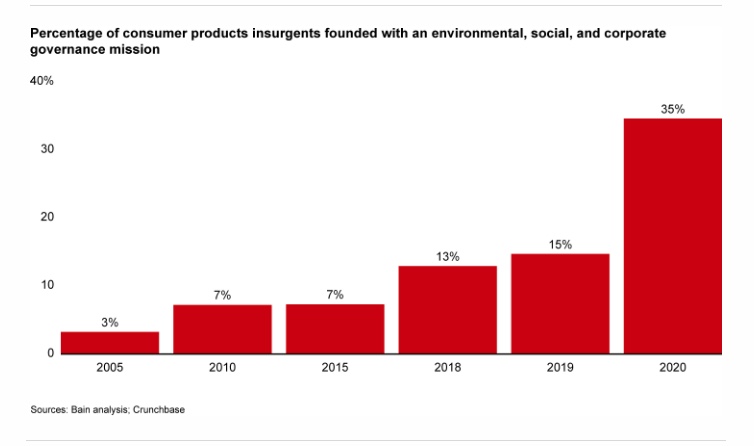 Percentage of consumer products insurgents founded with an environmental, social, and corporate governance mission

40%

30

20

10

0

3%

7%

7%

13%

15%

35%

2005

2010

2015

2018

2019

2020

Sources: Bain analysis; Crunchbase